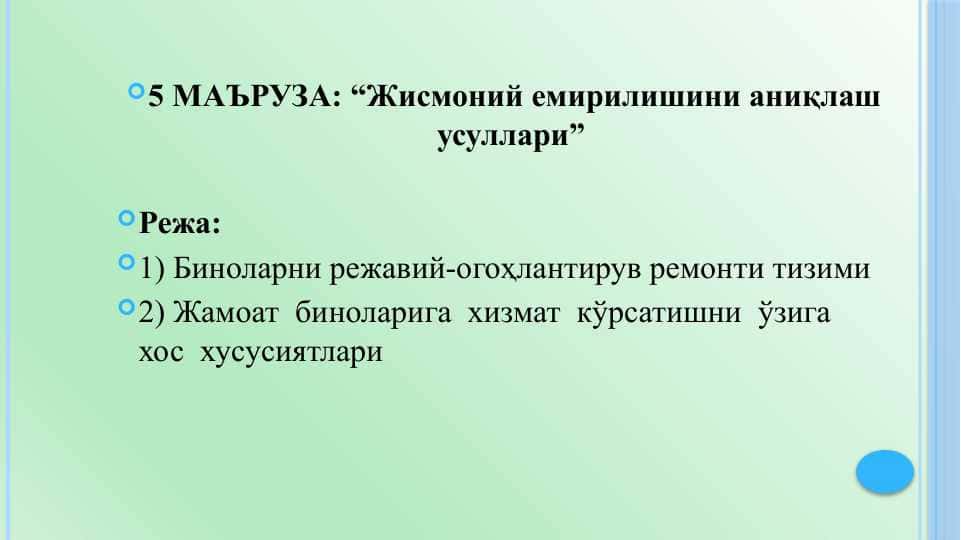 5 МАЪРУЗА: “Жисмоний емирилишини аниқлаш усуллари”

Режа:

1) Биноларни режавий-огоҳлантирув ремонти тизими

2) Жамоат биноларига хизмат кўрсатишни ўзига хос хусусиятлари